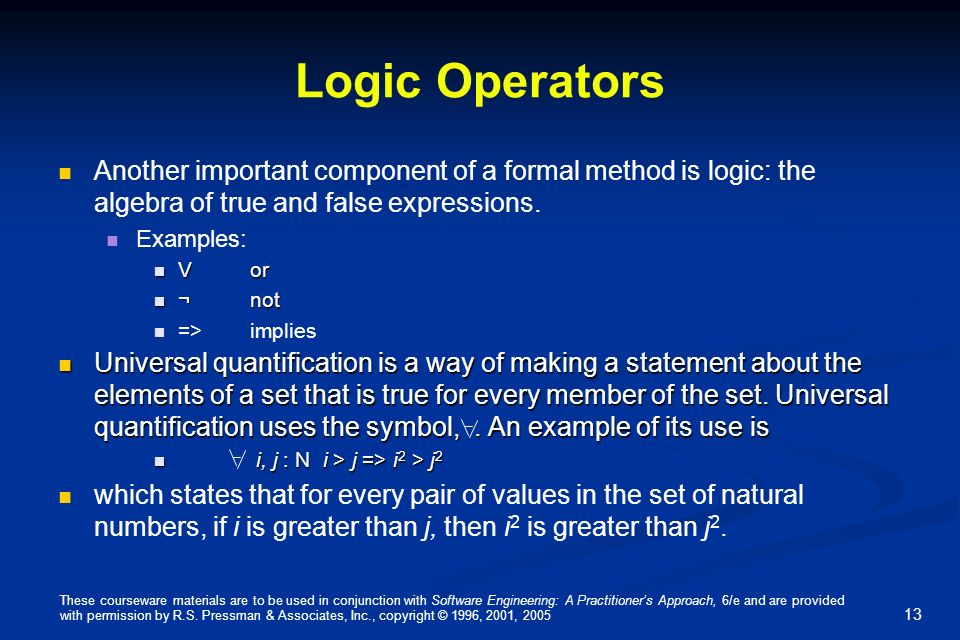 Logic Operators

Another important component of a formal method is logic: the algebra of true and false expressions.

Examples:

V or

¬ not

=> implies

Universal quantification is a way of making a statement about the elements of a set that is true for every member of the set. Universal quantification uses the symbol, $\forall$. An example of its use is

$\forall$ i, j : N i > j => $i^2 > j^2$

which states that for every pair of values in the set of natural numbers, if i is greater than j, then $i^2$ is greater than $j^2$.

These courseware materials are to be used in conjunction with Software Engineering: A Practitioner's Approach, 6/e and are provided with permission by R.S. Pressman & Associates, Inc., copyright © 1996, 2001, 2005

13